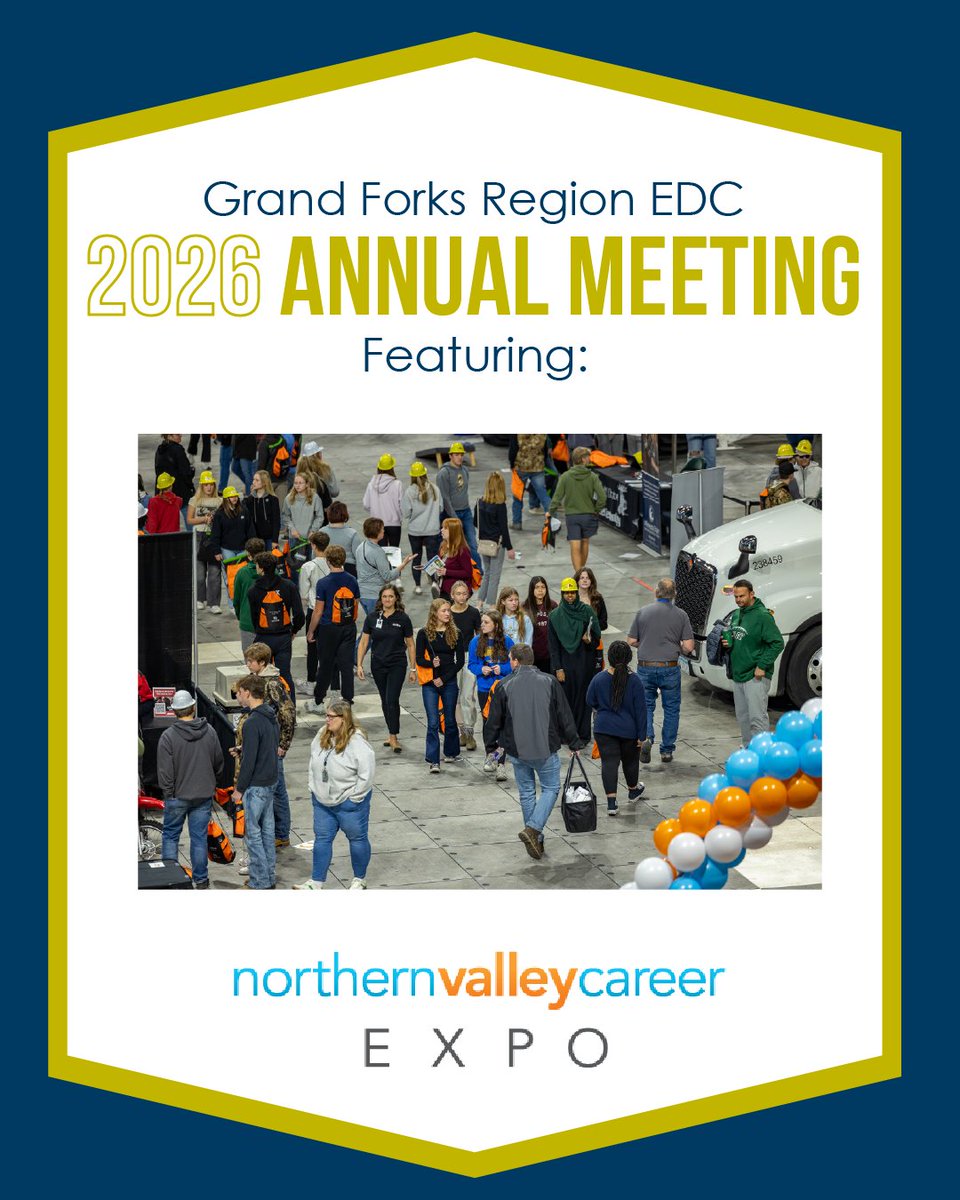 Grand Forks Region EDC
2026 ANNUAL MEETING
Featuring:

238459

northernvalleycareer
EXPO